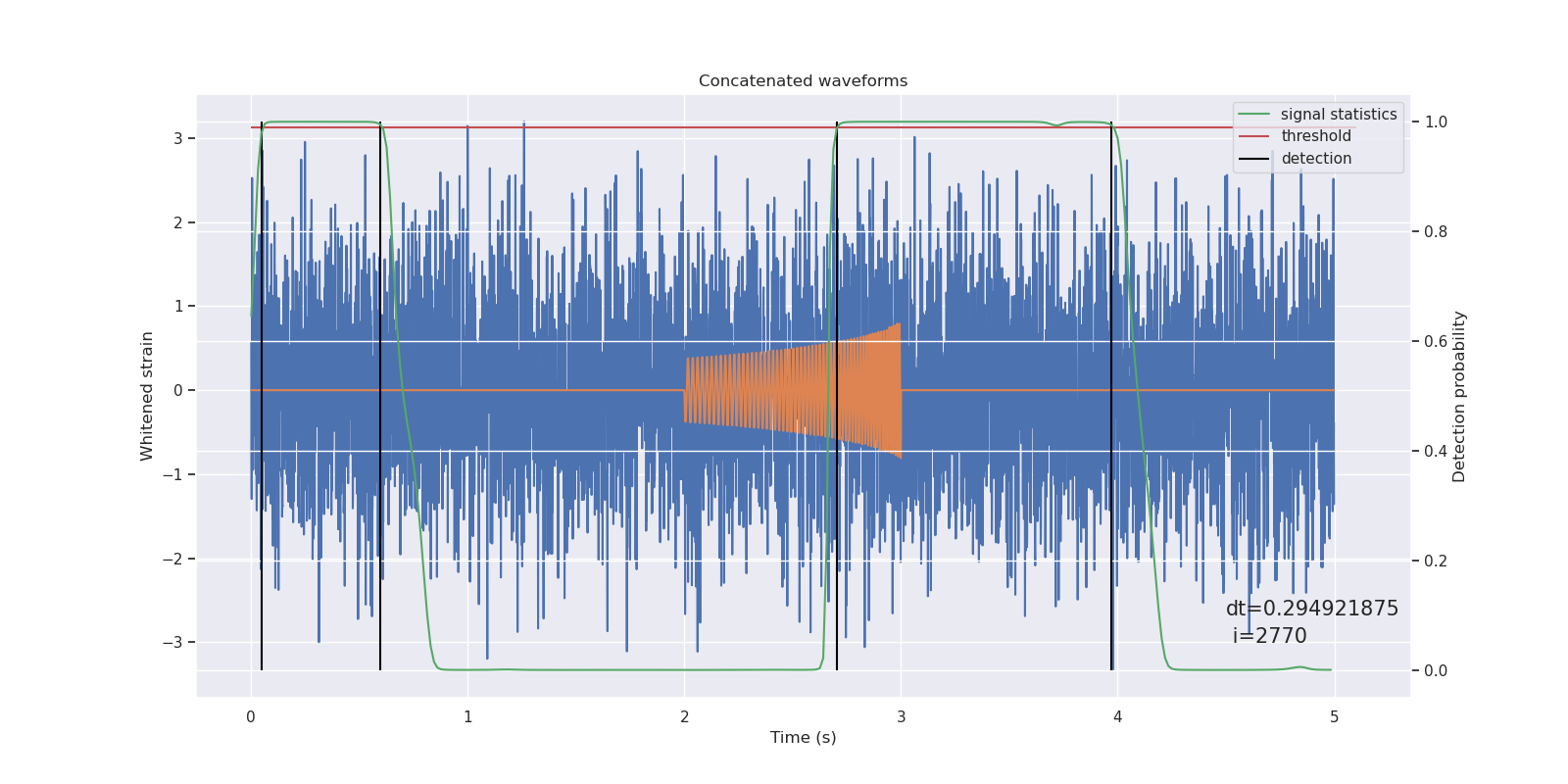 Concatenated waveforms

signal statistics
threshold
detection

Whitened strain

3
2
1
0
−1
−2
−3

Detection probability

1.0
0.8
0.6
0.4
0.2
0.0

dt=0.294921875
i=2770

0
1
2
3
4
5

Time (s)